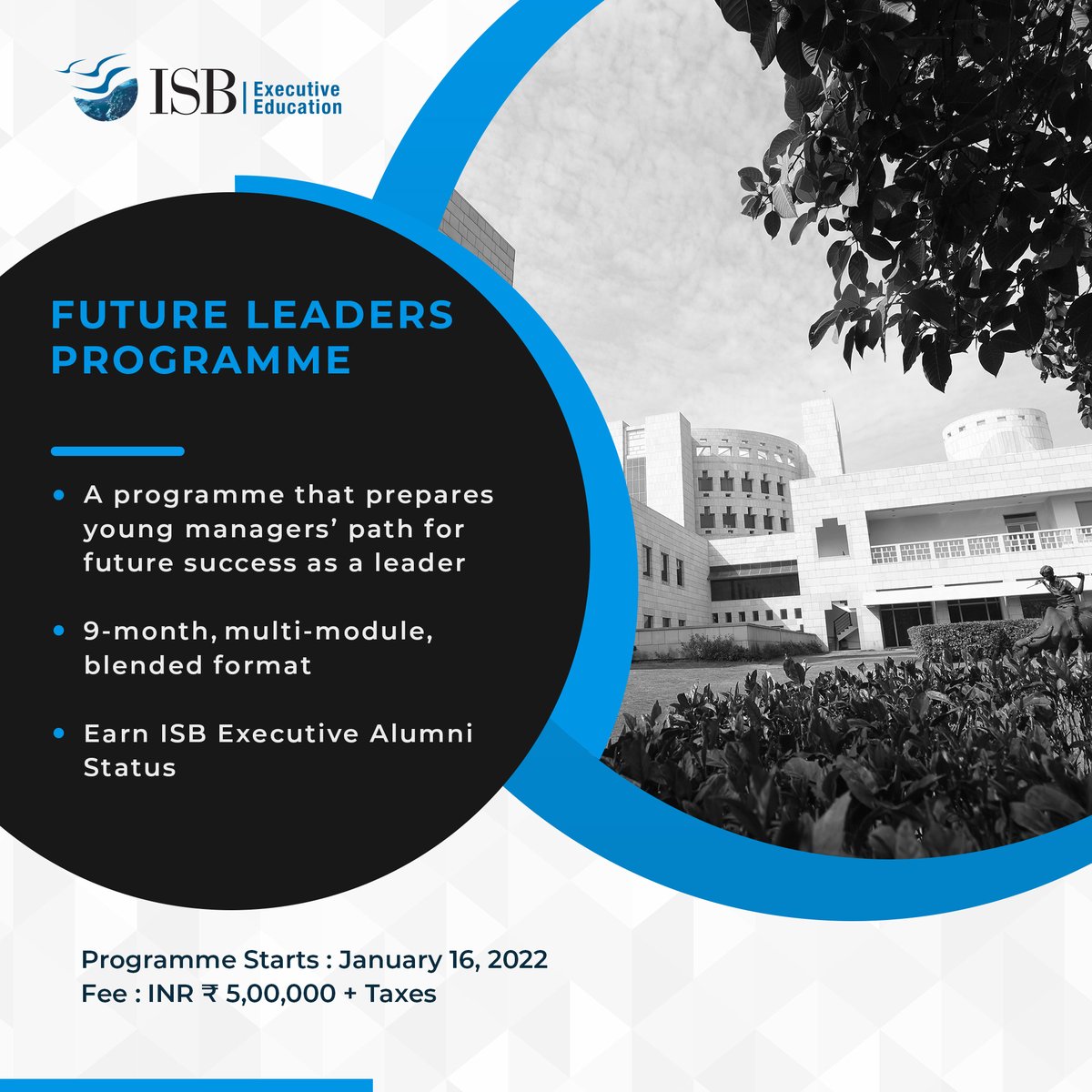 ISB | Executive Education

FUTURE LEADERS PROGRAMME

• A programme that prepares young managers' path for future success as a leader

• 9-month, multi-module, blended format

• Earn ISB Executive Alumni Status

Programme Starts : January 16, 2022
Fee : INR ₹ 5,00,000 + Taxes